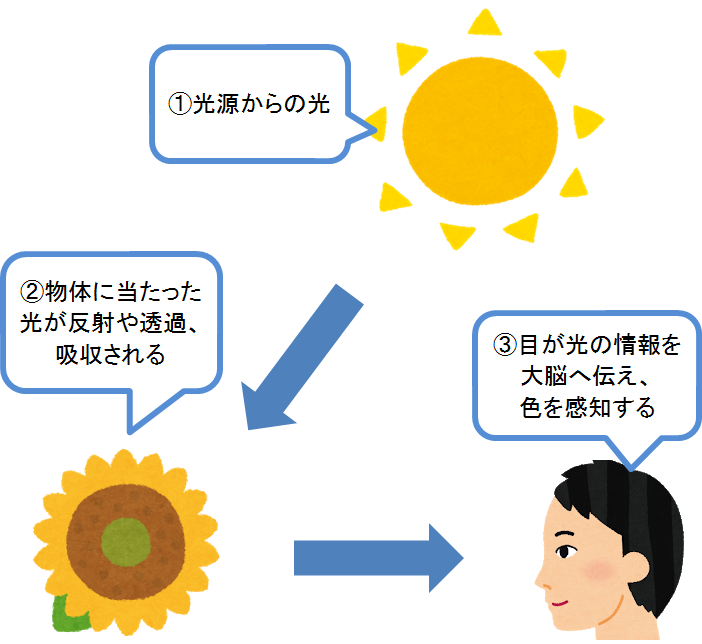 ①光源からの光

②物体に当たった光が反射や透過、吸収される

③目が光の情報を大脳へ伝え、色を感知する